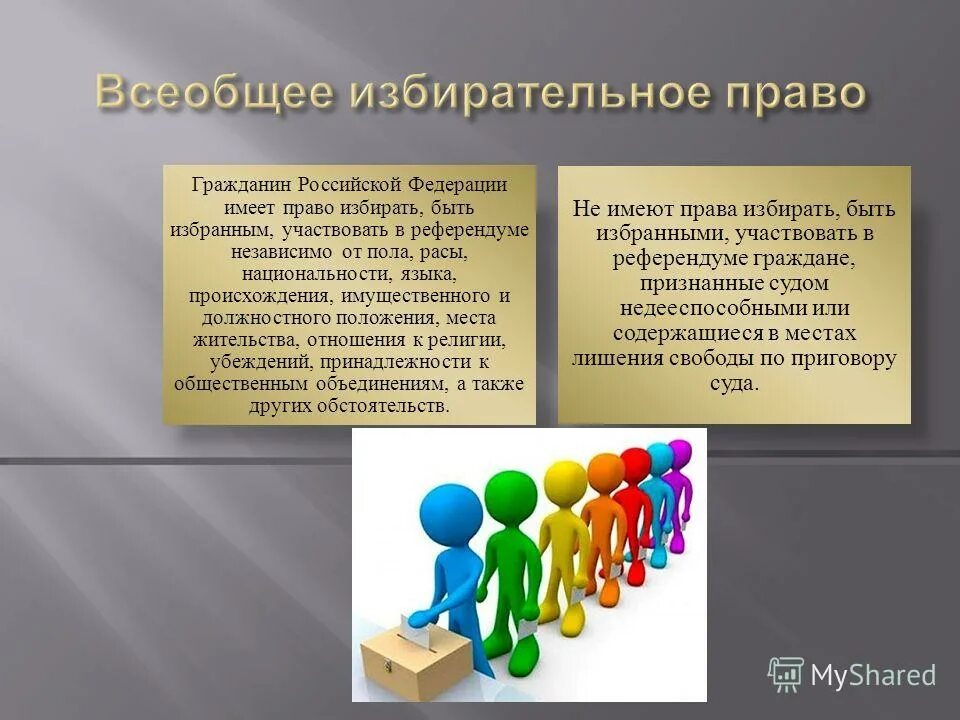 Всеобщее избирательное право

Гражданин Российской Федерации имеет право избирать, быть избранным, участвовать в референдуме независимо от пола, расы, национальности, языка, происхождения, имущественного и должностного положения, места жительства, отношения к религии, убеждений, принадлежности к общественным объединениям, а также других обстоятельств.

Не имеют права избирать, быть избранными, участвовать в референдуме граждане, признанные судом недееспособными или содержащиеся в местах лишения свободы по приговору суда.

MyShared